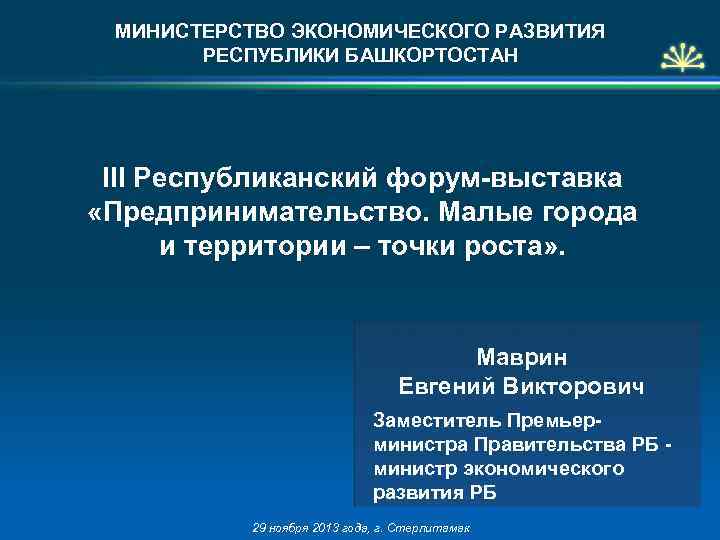 МИНИСТЕРСТВО ЭКОНОМИЧЕСКОГО РАЗВИТИЯ РЕСПУБЛИКИ БАШКОРТОСТАН

III Республиканский форум-выставка «Предпринимательство. Малые города и территории – точки роста».

Маврин
Евгений Викторович

Заместитель Премьер-министра Правительства РБ - министр экономического развития РБ

29 ноября 2013 года, г. Стерлитамак